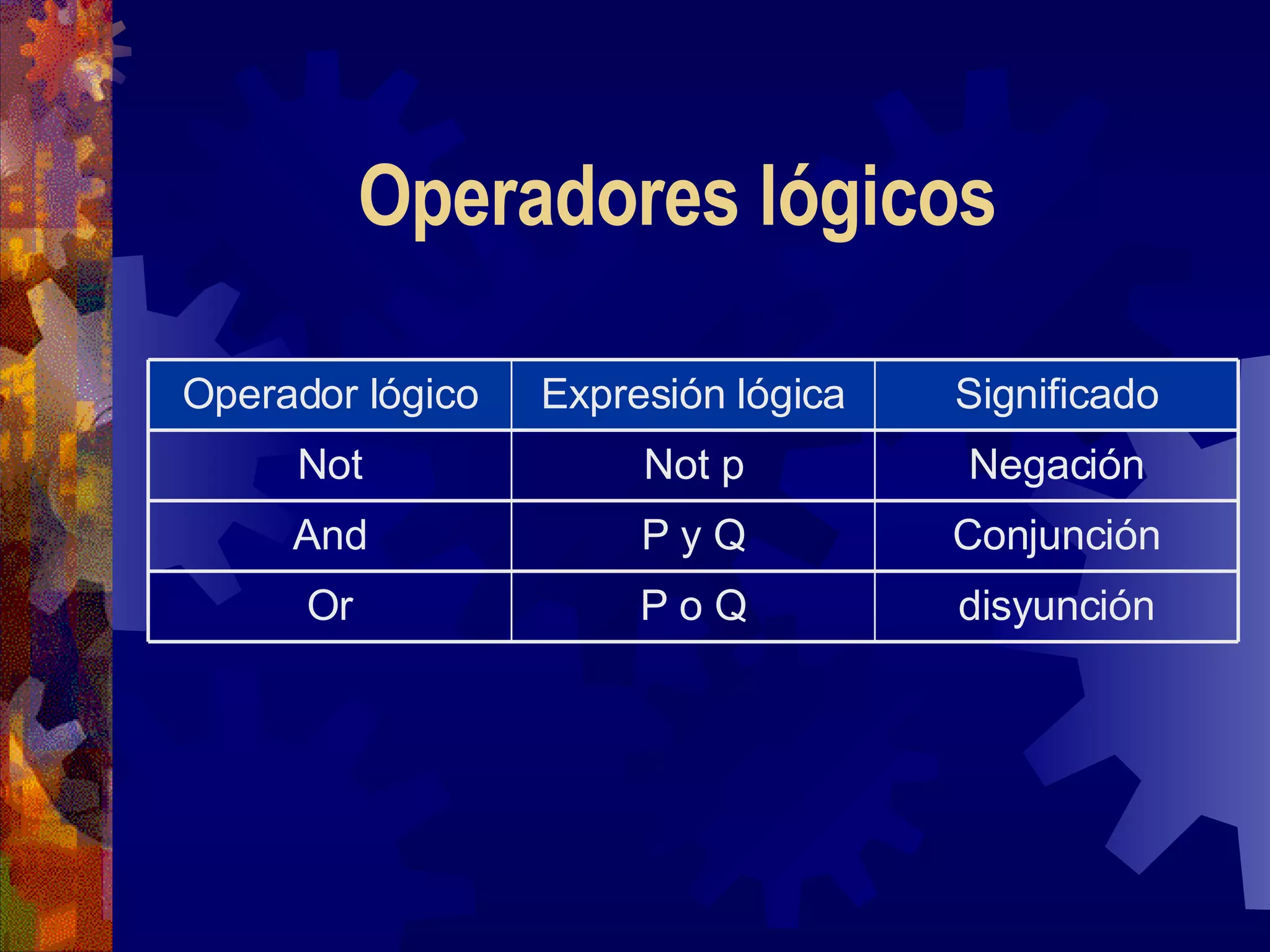 Operadores lógicos

| Operador lógico | Expresión lógica | Significado |
|---|---|---|
| Not | Not p | Negación |
| And | P y Q | Conjunción |
| Or | P o Q | disyunción |